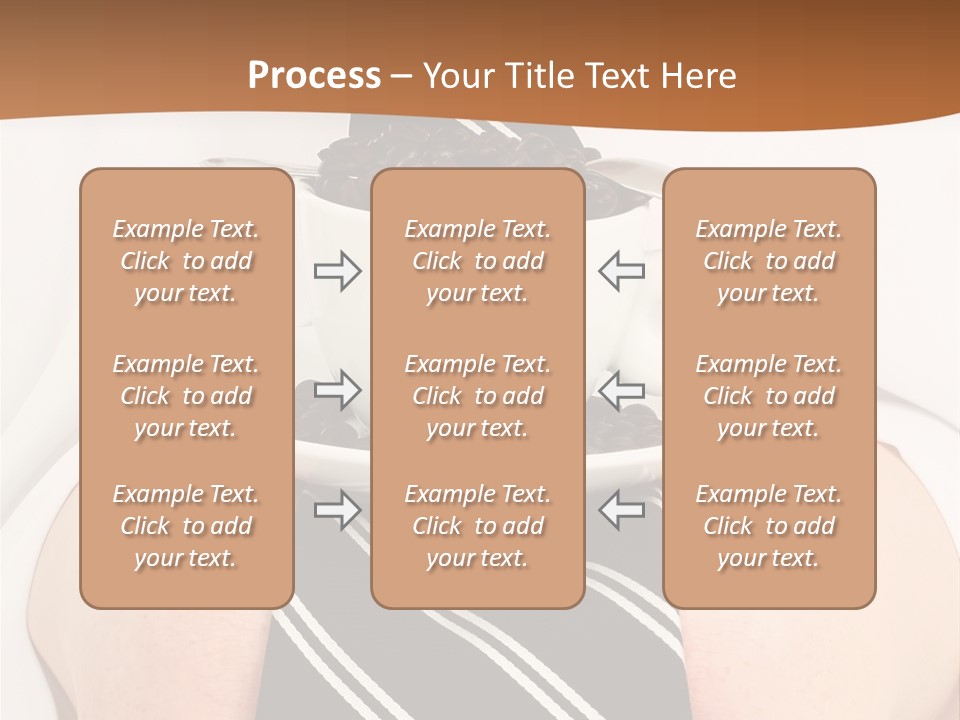 Process – Your Title Text Here

Example Text. Click to add your text.

Example Text. Click to add your text.

Example Text. Click to add your text.

Example Text. Click to add your text.

Example Text. Click to add your text.

Example Text. Click to add your text.

Example Text. Click to add your text.

Example Text. Click to add your text.

Example Text. Click to add your text.